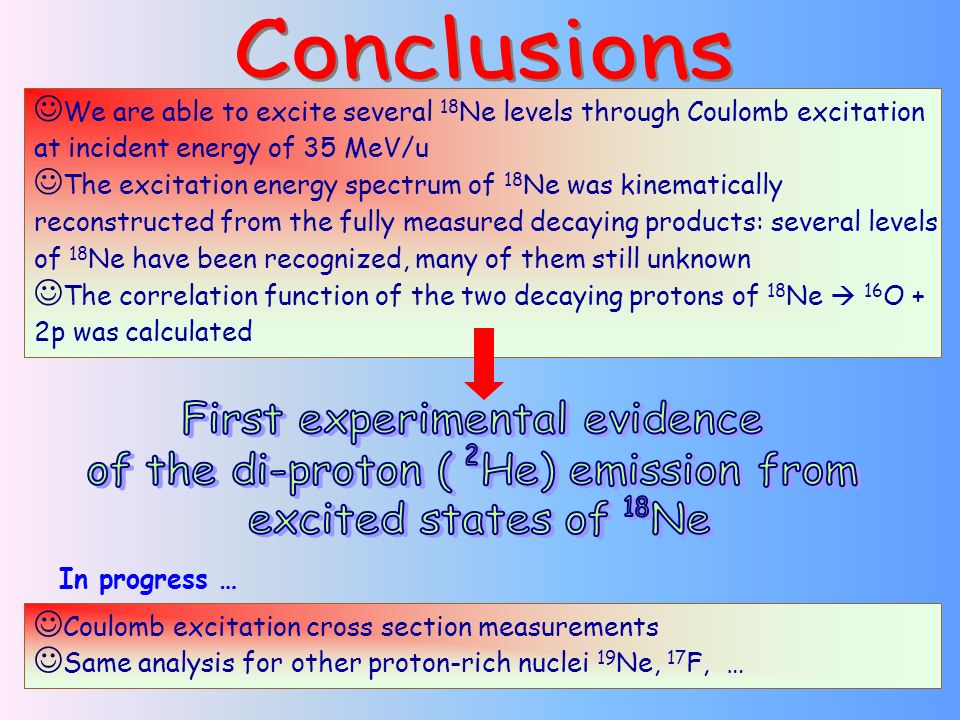 Conclusions

☺We are able to excite several $^{18}$Ne levels through Coulomb excitation at incident energy of 35 MeV/u

☺The excitation energy spectrum of $^{18}$Ne was kinematically reconstructed from the fully measured decaying products: several levels of $^{18}$Ne have been recognized, many of them still unknown

☺The correlation function of the two decaying protons of $^{18}$Ne → $^{16}$O + 2p was calculated

First experimental evidence of the di-proton ( $^{2}$He) emission from excited states of $^{18}$Ne

In progress …

☺Coulomb excitation cross section measurements

☺Same analysis for other proton-rich nuclei $^{19}$Ne, $^{17}$F, …